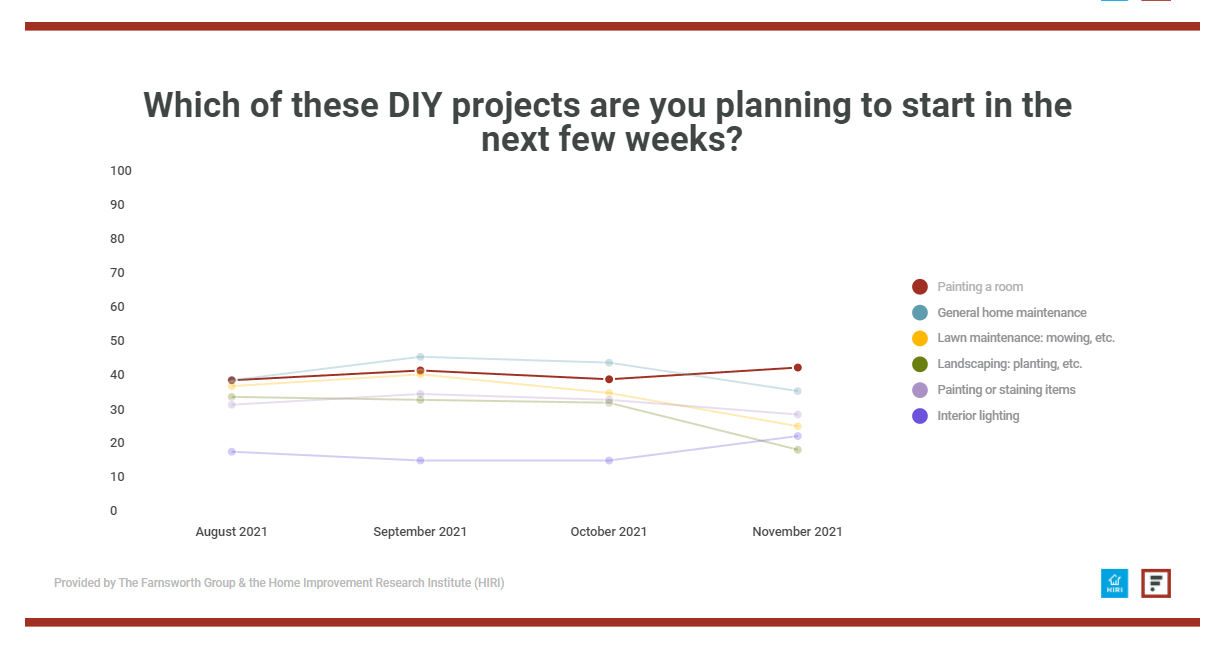 Which of these DIY projects are you planning to start in the next few weeks?

100
90
80
70
60
50
40
30
20
10
0

August 2021
September 2021
October 2021
November 2021

Painting a room
General home maintenance
Lawn maintenance: mowing, etc.
Landscaping: planting, etc.
Painting or staining items
Interior lighting

Provided by The Farnsworth Group & the Home Improvement Research Institute (HIRI)

HIRI